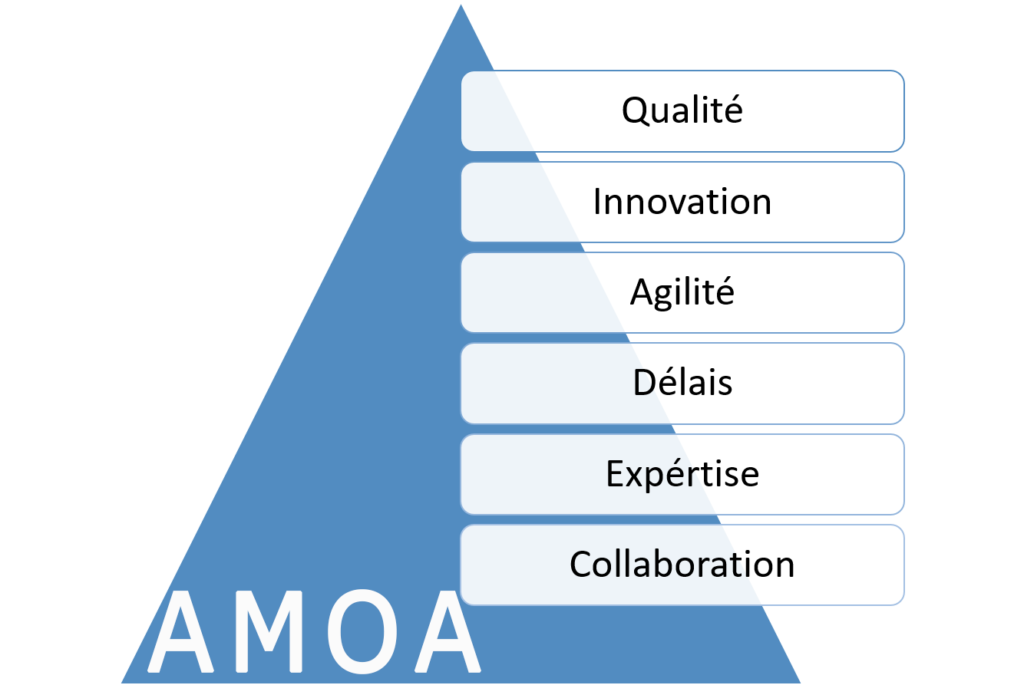 Qualité

Innovation

Agilité

Délais

Expértise

Collaboration

AMOA